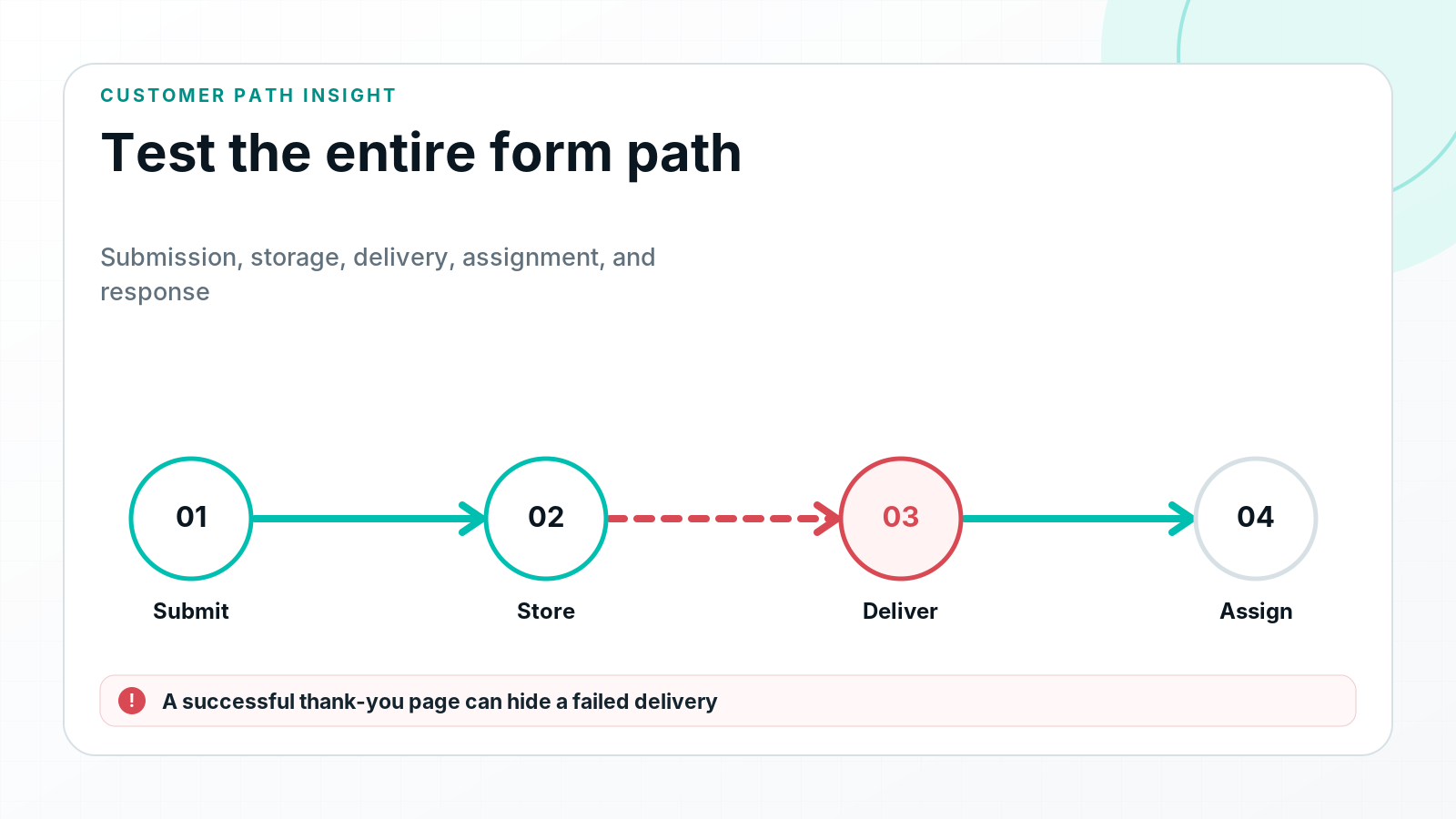 CUSTOMER PATH INSIGHT

Test the entire form path

Submission, storage, delivery, assignment, and response

01
Submit

02
Store

03
Deliver

04
Assign

!
A successful thank-you page can hide a failed delivery